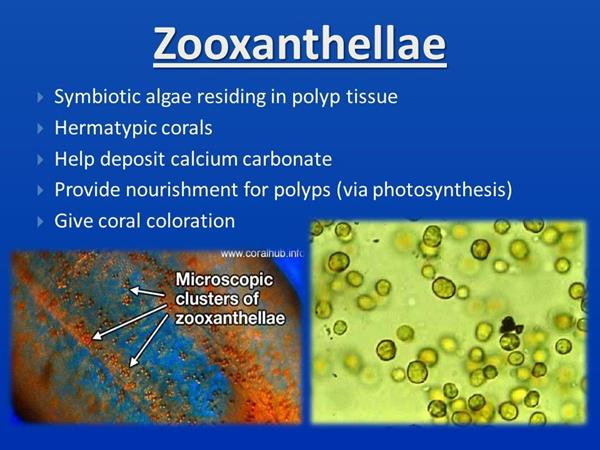 Zooxanthellae

Symbiotic algae residing in polyp tissue

Hermatypic corals

Help deposit calcium carbonate

Provide nourishment for polyps (via photosynthesis)

Give coral coloration

www.coralhub.info

Microscopic clusters of zooxanthellae